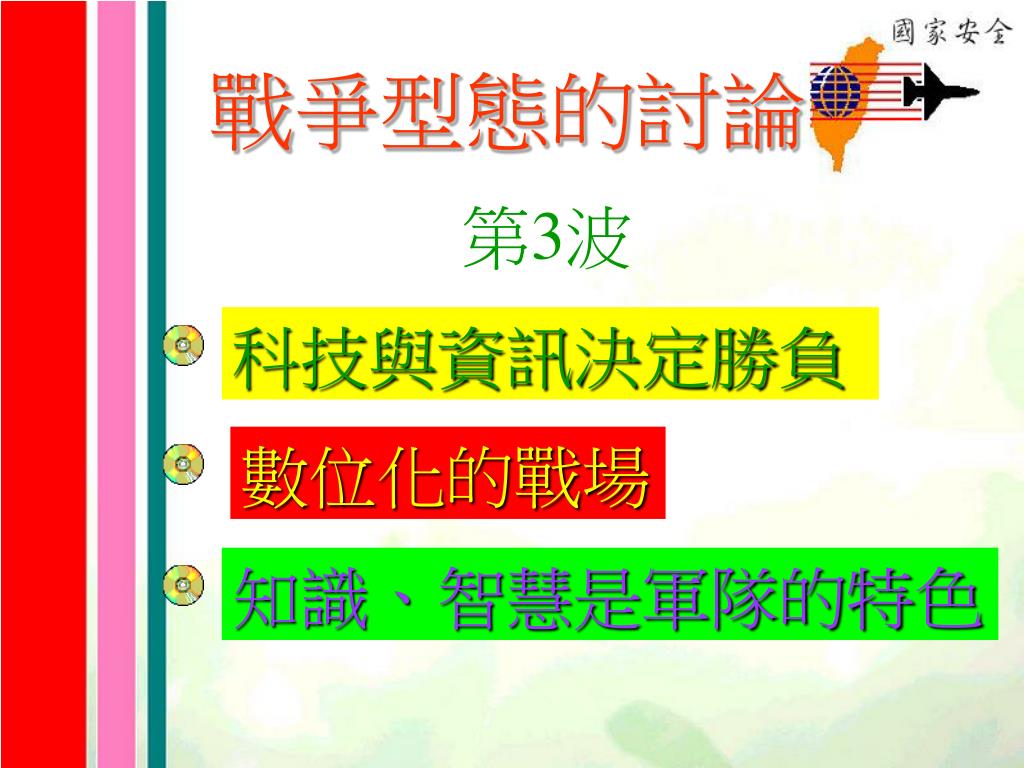 國家安全

戰爭型態的討論

第3波

科技與資訊決定勝負

數位化的戰場

知識、智慧是軍隊的特色